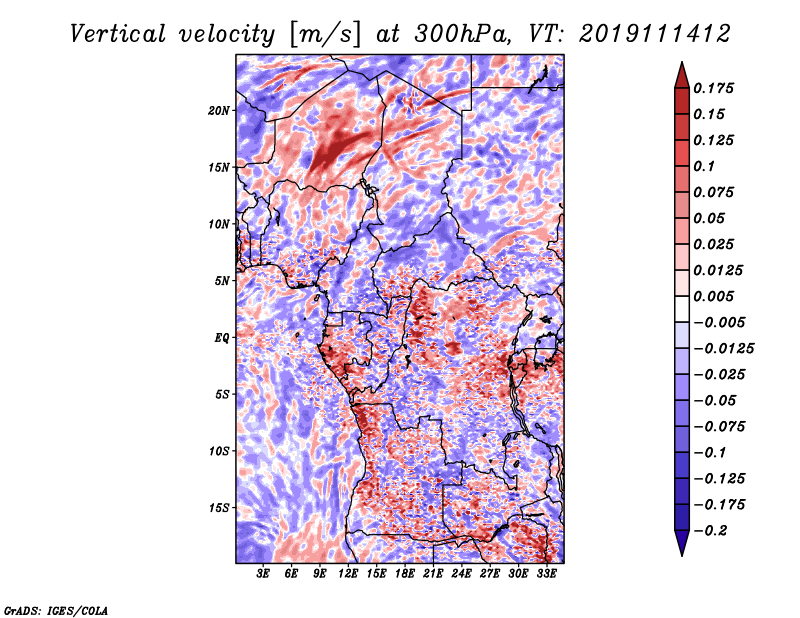 Vertical velocity [m/s] at 300hPa, VT: 2019111412

20N
15N
10N
5N
EQ
5S
10S
15S

3E 6E 9E 12E 15E 18E 21E 24E 27E 30E 33E

0.175
0.15
0.125
0.1
0.075
0.05
0.025
0.0125
0.005
−0.005
−0.0125
−0.025
−0.05
−0.075
−0.1
−0.125
−0.175
−0.2

GrADS: IGES/COLA